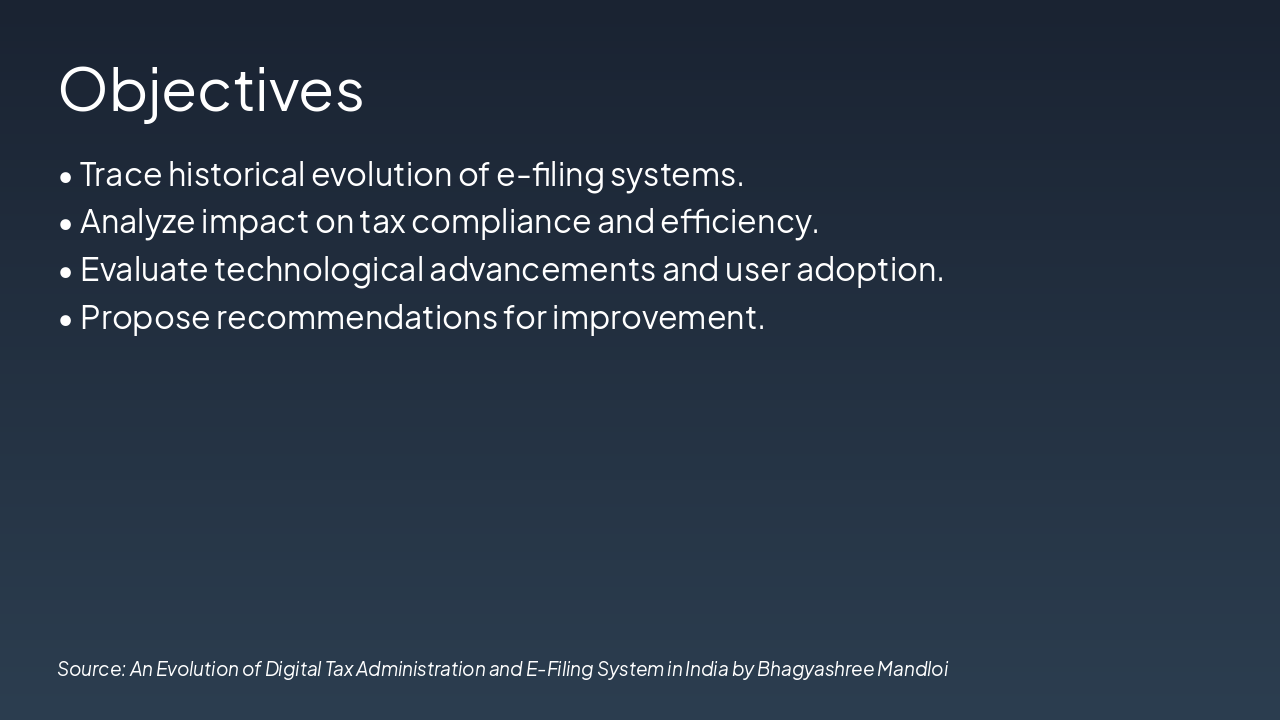 Objectives

• Trace historical evolution of e-filing systems.
• Analyze impact on tax compliance and efficiency.
• Evaluate technological advancements and user adoption.
• Propose recommendations for improvement.

Source: An Evolution of Digital Tax Administration and E-Filing System in India by Bhagyashree Mandloi